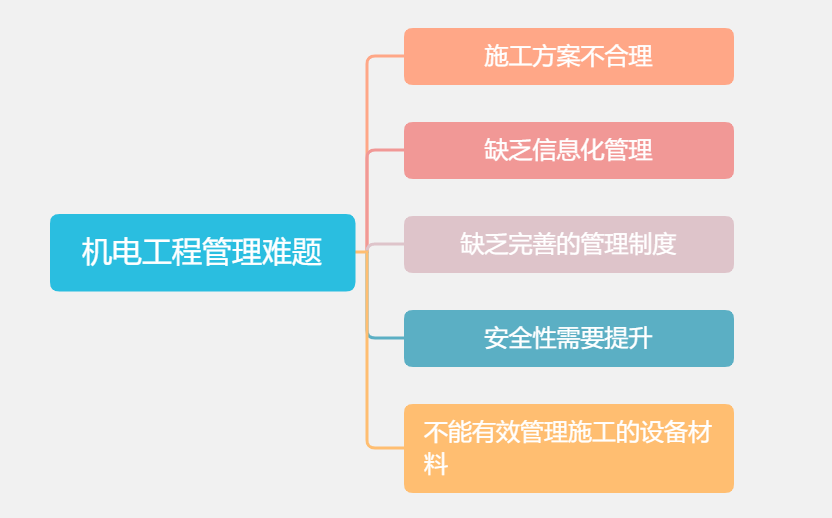 机电工程管理难题

施工方案不合理

缺乏信息化管理

缺乏完善的管理制度

安全性需要提升

不能有效管理施工的设备材料